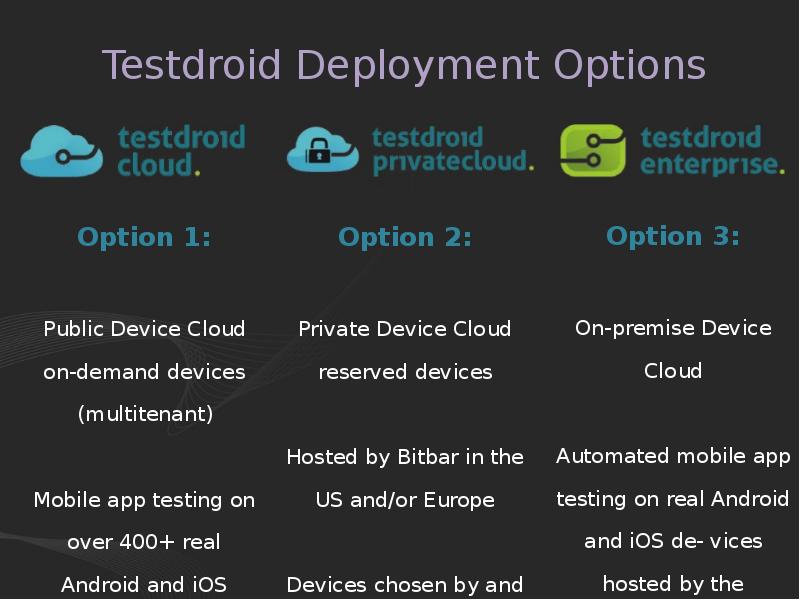 Testdroid Deployment Options

testdroid cloud.

Option 1:

Public Device Cloud on-demand devices (multitenant)

Mobile app testing on over 400+ real Android and iOS

testdroid privatecloud.

Option 2:

Private Device Cloud reserved devices

Hosted by Bitbar in the US and/or Europe

Devices chosen by and

testdroid enterprise.

Option 3:

On-premise Device Cloud

Automated mobile app testing on real Android and iOS de- vices hosted by the